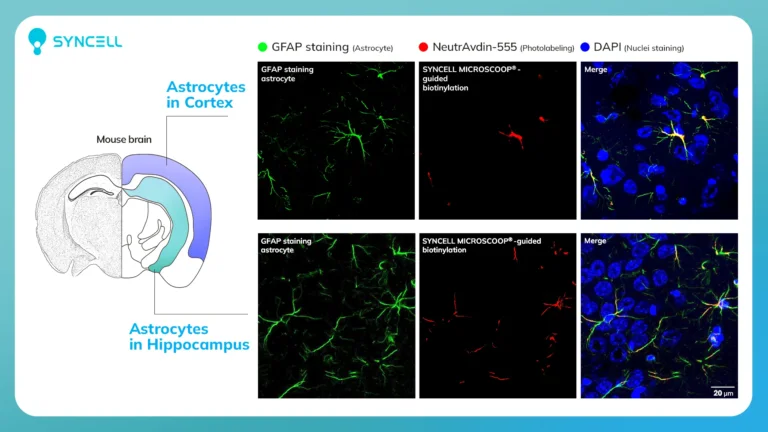 SYNCELL

GFAP staining (Astrocyte) NeutrAvdin-555 (Photolabeling) DAPI (Nuclei staining)

Astrocytes in Cortex

Mouse brain

Astrocytes in Hippocampus

GFAP staining astrocyte

SYNCELL MICROSCOOP® -guided biotinylation

Merge

GFAP staining astrocyte

SYNCELL MICROSCOOP® -guided biotinylation

Merge

20 μm